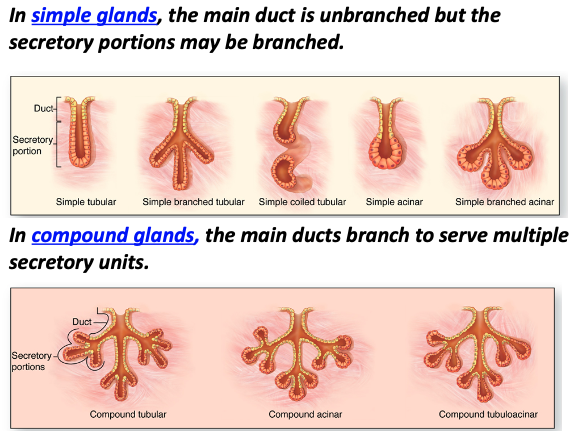 In simple glands, the main duct is unbranched but the secretory portions may be branched.

Duct

Secretory portion

Simple tubular

Simple branched tubular

Simple coiled tubular

Simple acinar

Simple branched acinar

In compound glands, the main ducts branch to serve multiple secretory units.

Duct

Secretory portions

Compound tubular

Compound acinar

Compound tubuloacinar